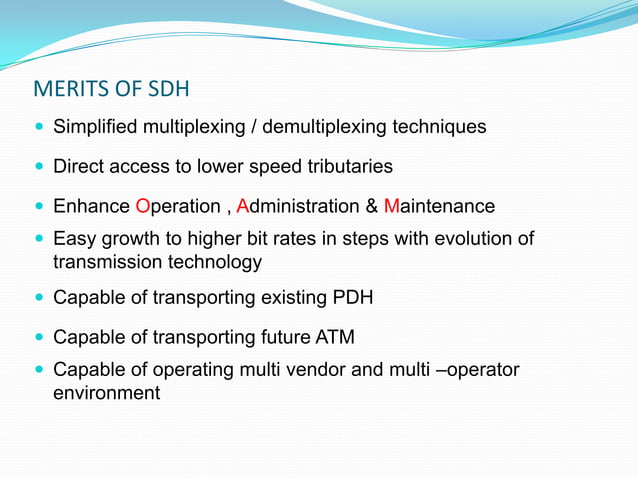 MERITS OF SDH

- Simplified multiplexing / demultiplexing techniques
- Direct access to lower speed tributaries
- Enhance Operation , Administration & Maintenance
- Easy growth to higher bit rates in steps with evolution of transmission technology
- Capable of transporting existing PDH
- Capable of transporting future ATM
- Capable of operating multi vendor and multi –operator environment